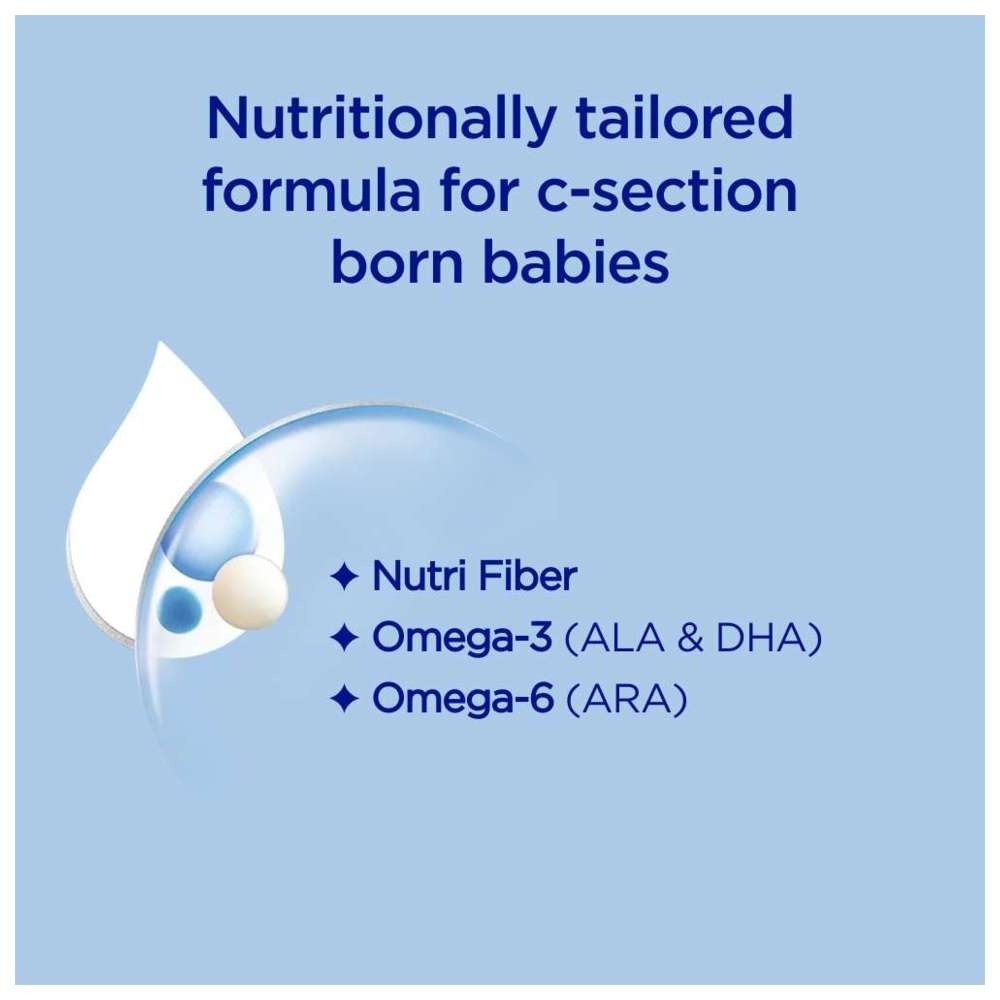 Nutritionally tailored formula for c-section born babies

✦ Nutri Fiber
✦ Omega-3 (ALA & DHA)
✦ Omega-6 (ARA)